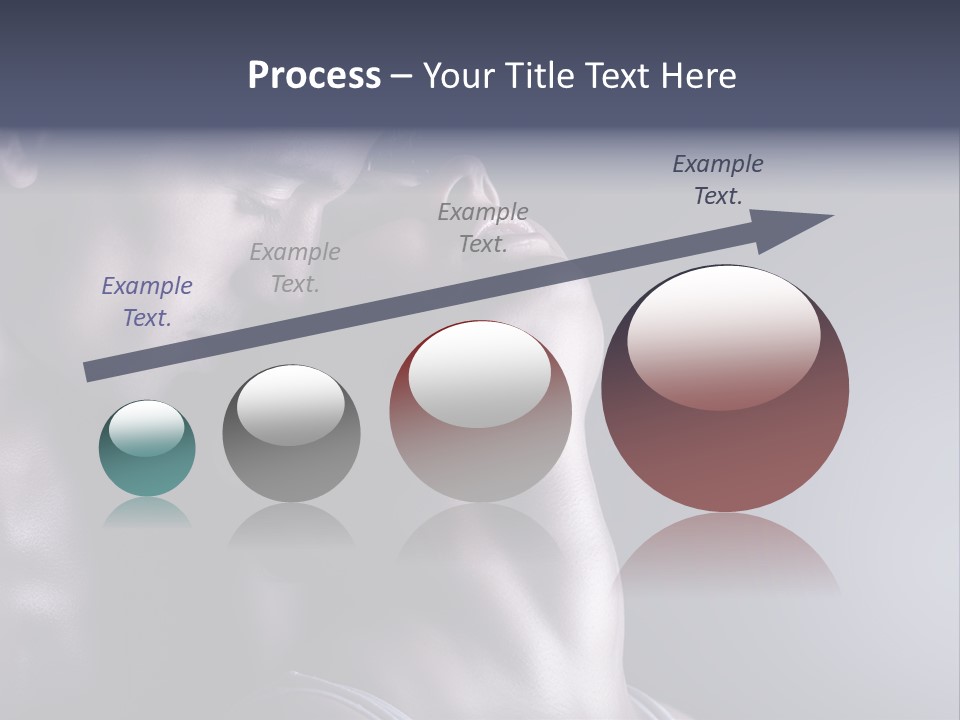 Process – Your Title Text Here

Example Text.

Example Text.

Example Text.

Example Text.